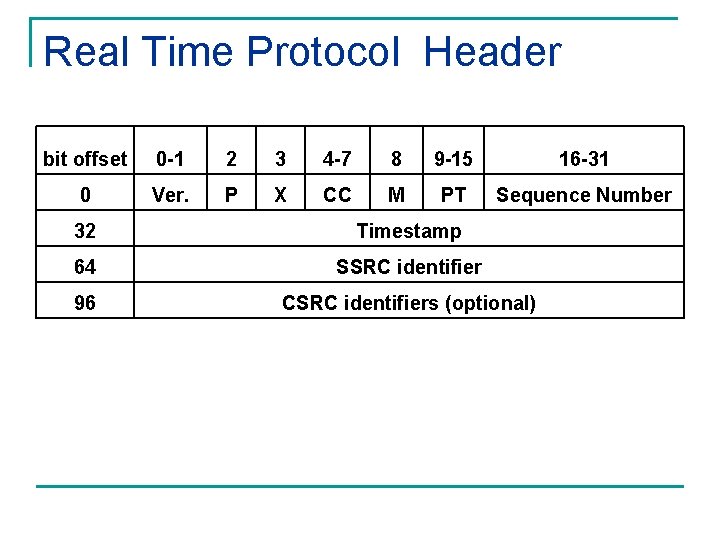 Real Time Protocol Header

| bit offset | 0-1 | 2 | 3 | 4-7 | 8 | 9-15 | 16-31 |
|---|---|---|---|---|---|---|---|
| 0 | Ver. | P | X | CC | M | PT | Sequence Number |
| 32 | Timestamp | | | | | | |
| 64 | SSRC identifier | | | | | | |
| 96 | CSRC identifiers (optional) | | | | | | |